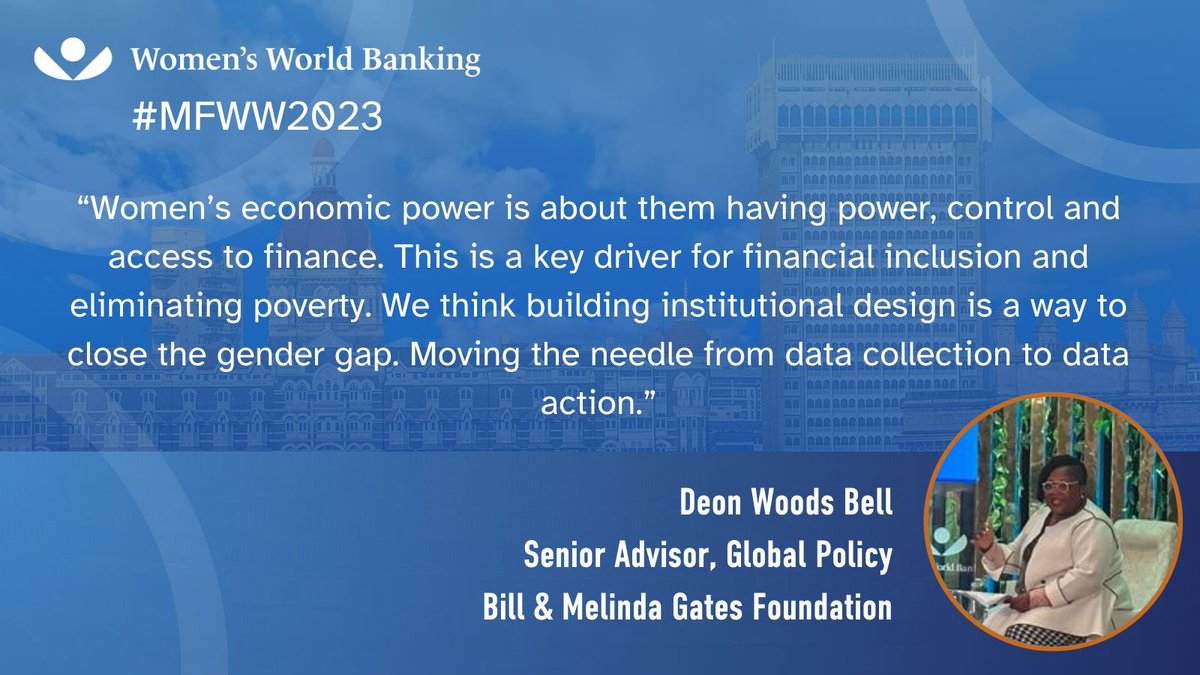 Women's World Banking
#MFWW2023

"Women's economic power is about them having power, control and access to finance. This is a key driver for financial inclusion and eliminating poverty. We think building institutional design is a way to close the gender gap. Moving the needle from data collection to data action."

Deon Woods Bell
Senior Advisor, Global Policy
Bill & Melinda Gates Foundation

World Ban